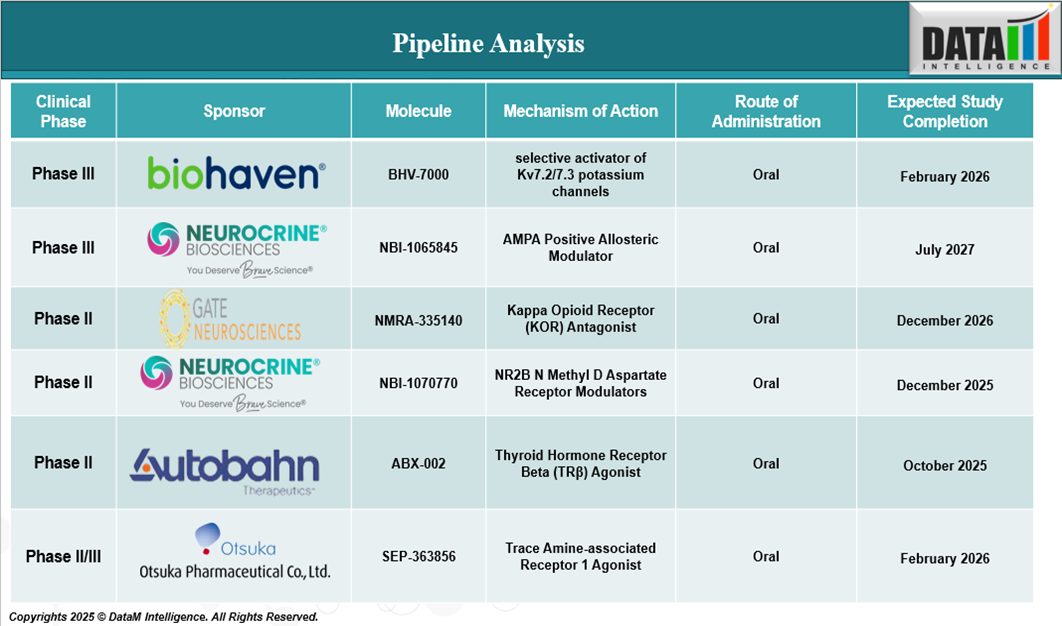 Pipeline Analysis

DATAM INTELLIGENCE

| Clinical Phase | Sponsor | Molecule | Mechanism of Action | Route of Administration | Expected Study Completion |
|---|---|---|---|---|---|
| Phase III | biohaven® | BHV-7000 | selective activator of Kv7.2/7.3 potassium channels | Oral | February 2026 |
| Phase III | NEUROCRINE® BIOSCIENCES You Deserve Brave Science® | NBI-1065845 | AMPA Positive Allosteric Modulator | Oral | July 2027 |
| Phase II | GATE NEUROSCIENCES | NMRA-335140 | Kappa Opioid Receptor (KOR) Antagonist | Oral | December 2026 |
| Phase II | NEUROCRINE® BIOSCIENCES You Deserve Brave Science® | NBI-1070770 | NR2B N Methyl D Aspartate Receptor Modulators | Oral | December 2025 |
| Phase II | Autobahn Therapeutics™ | ABX-002 | Thyroid Hormone Receptor Beta (TRβ) Agonist | Oral | October 2025 |
| Phase II/III | Otsuka Otsuka Pharmaceutical Co., Ltd. | SEP-363856 | Trace Amine-associated Receptor 1 Agonist | Oral | February 2026 |

Copyrights 2025 © DataM Intelligence. All Rights Reserved.